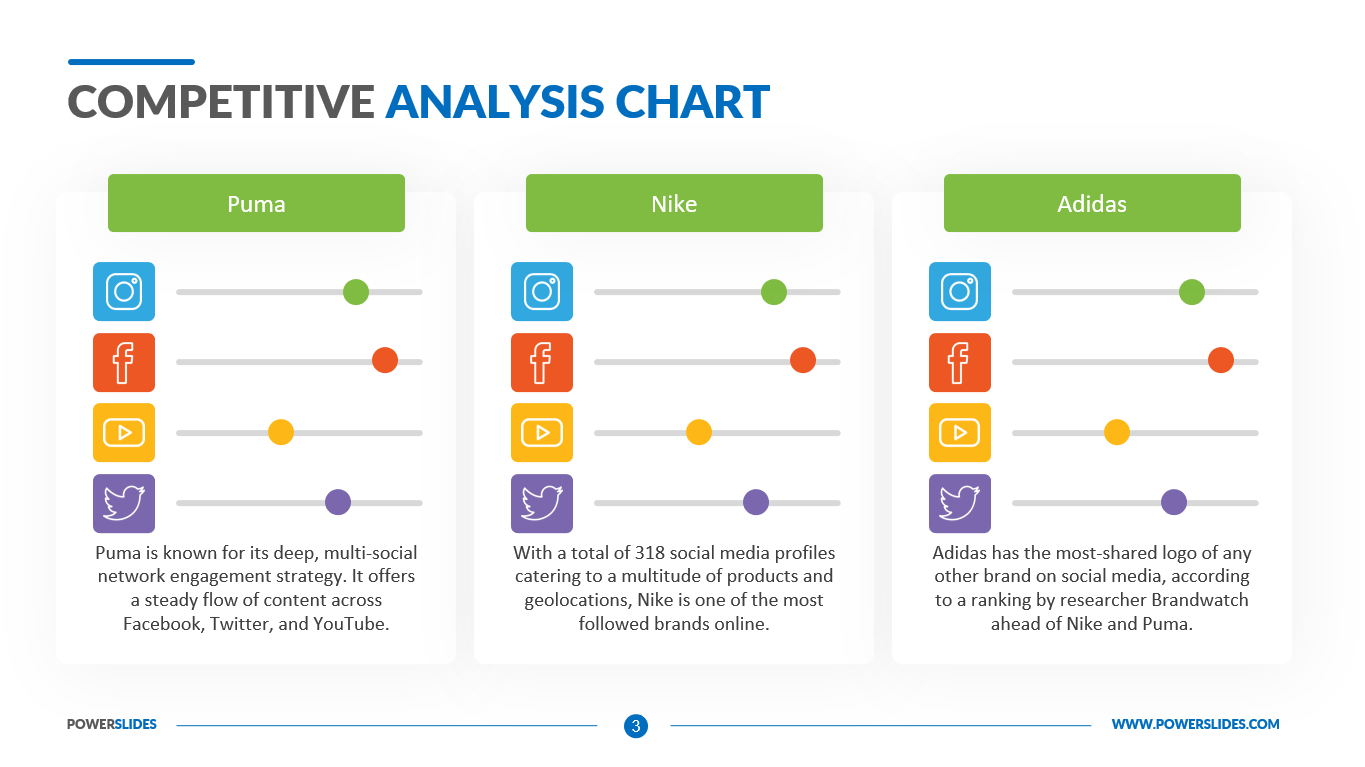 COMPETITIVE ANALYSIS CHART

Puma

Puma is known for its deep, multi-social network engagement strategy. It offers a steady flow of content across Facebook, Twitter, and YouTube.

Nike

With a total of 318 social media profiles catering to a multitude of products and geolocations, Nike is one of the most followed brands online.

Adidas

Adidas has the most-shared logo of any other brand on social media, according to a ranking by researcher Brandwatch ahead of Nike and Puma.

POWERSLIDES

3

WWW.POWERSLIDES.COM